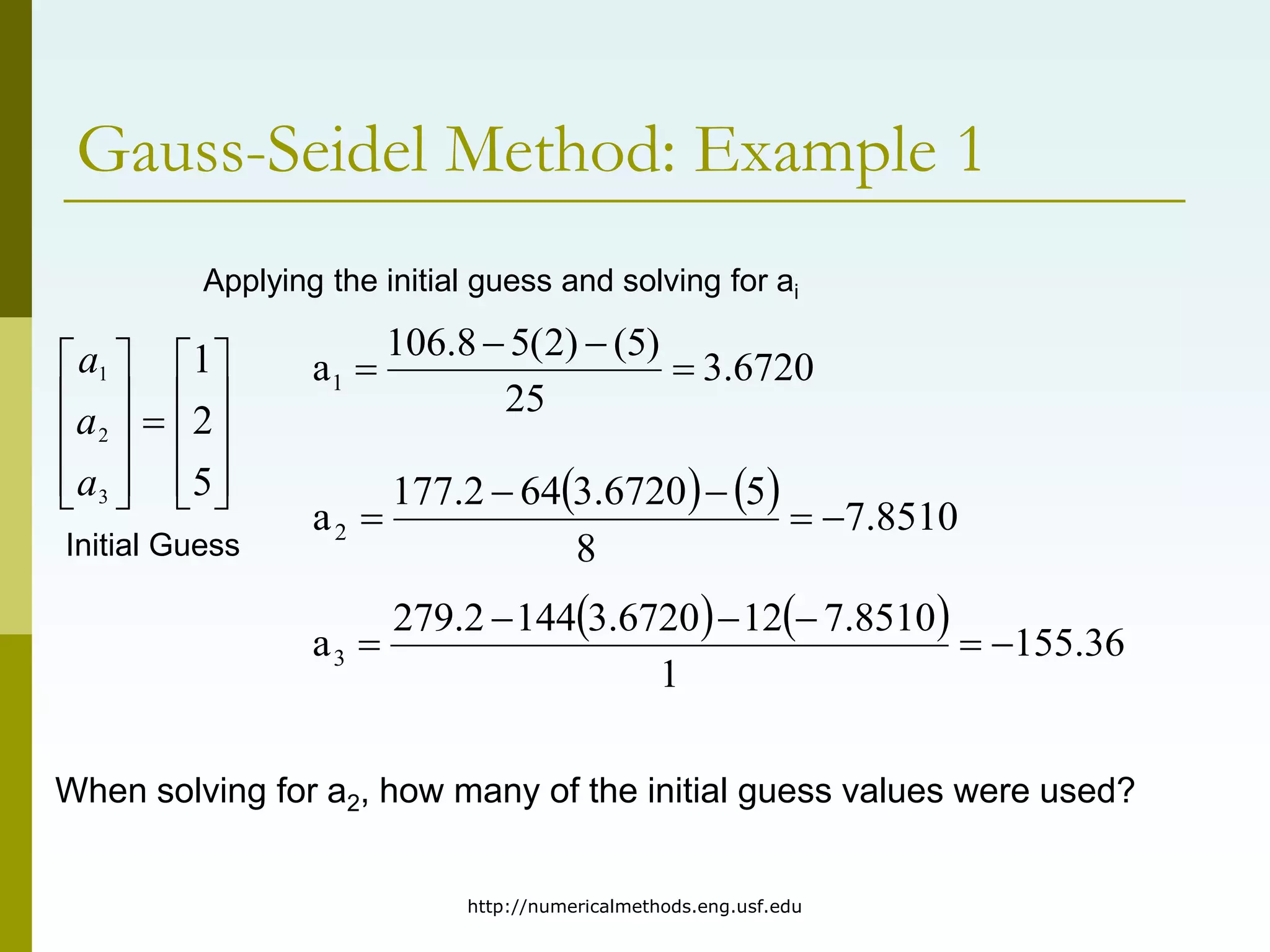 Gauss-Seidel Method: Example 1

Applying the initial guess and solving for $a_i$

$\begin{bmatrix} a_1 \\ a_2 \\ a_3 \end{bmatrix} = \begin{bmatrix} 1 \\ 2 \\ 5 \end{bmatrix}$

Initial Guess

$a_1 = \frac{106.8 - 5(2) - (5)}{25} = 3.6720$

$a_2 = \frac{177.2 - 64(3.6720) - (5)}{8} = -7.8510$

$a_3 = \frac{279.2 - 144(3.6720) - 12(-7.8510)}{1} = -155.36$

When solving for $a_2$, how many of the initial guess values were used?

http://numericalmethods.eng.usf.edu